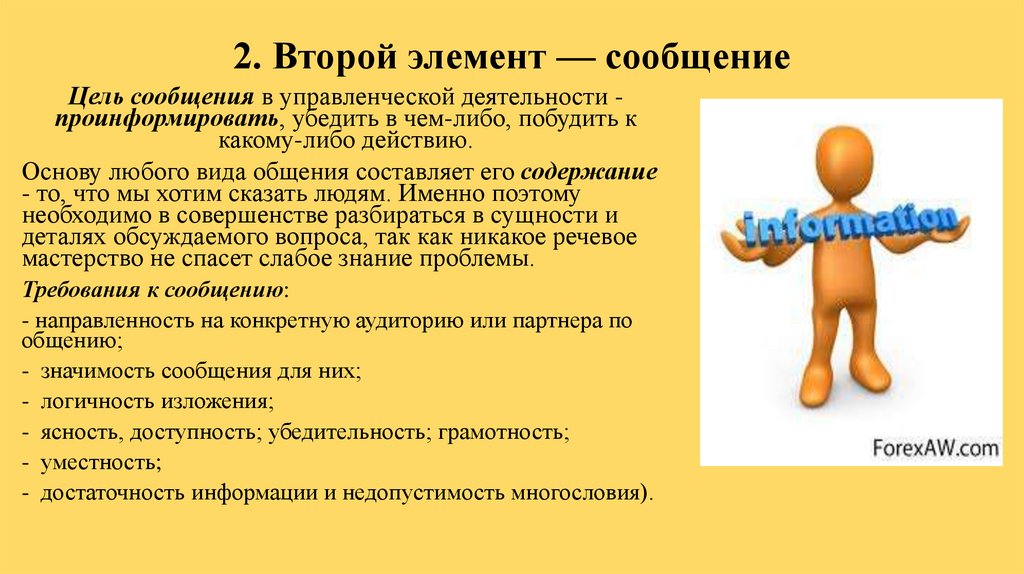 2. Второй элемент — сообщение

Цель сообщения в управленческой деятельности - проинформировать, убедить в чем-либо, побудить к какому-либо действию.

Основу любого вида общения составляет его содержание - то, что мы хотим сказать людям. Именно поэтому необходимо в совершенстве разбираться в сущности и деталях обсуждаемого вопроса, так как никакое речевое мастерство не спасет слабое знание проблемы.

Требования к сообщению:

- направленность на конкретную аудиторию или партнера по общению;

- значимость сообщения для них;

- логичность изложения;

- ясность, доступность; убедительность; грамотность;

- уместность;

- достаточность информации и недопустимость многословия).

information

ForexAW.com